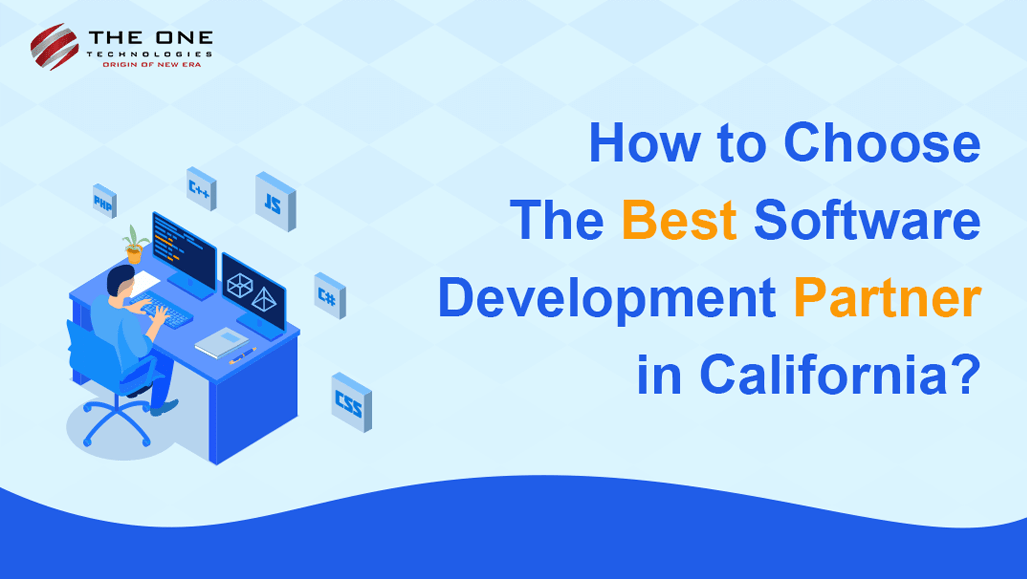 THE ONE
TECHNOLOGIES
ORIGIN OF NEW ERA

How to Choose The Best Software Development Partner in California?

PHP
C++
JS
C#
CSS